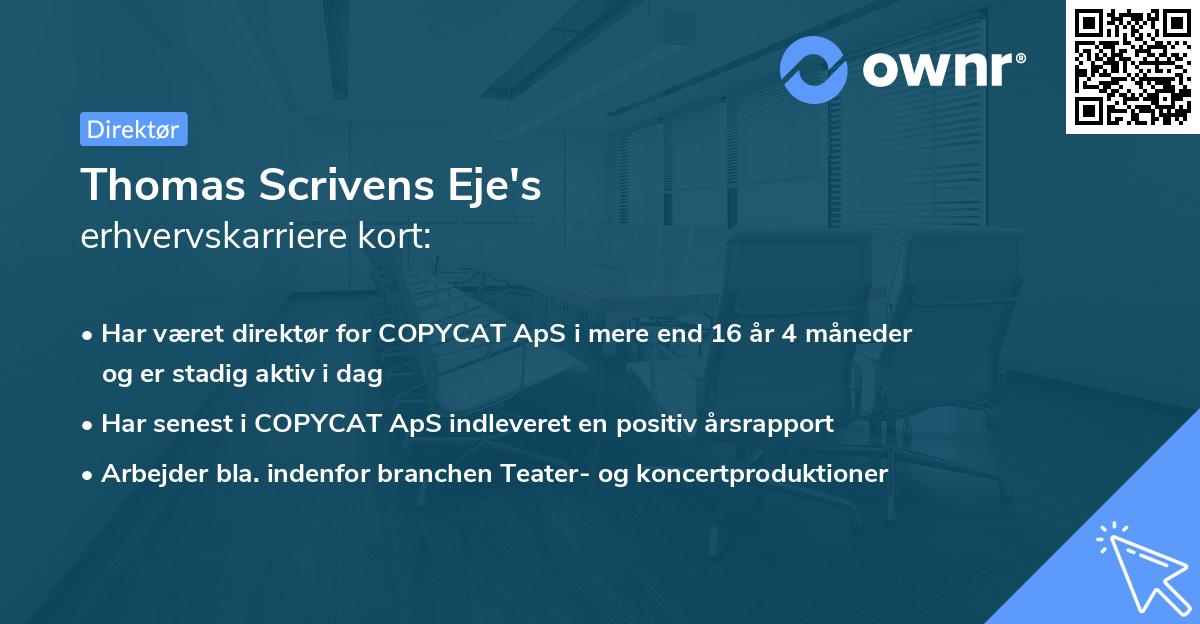 ownr®

Direktør

Thomas Scrivens Eje's
erhvervskarriere kort:

• Har været direktør for COPYCAT ApS i mere end 16 år 4 måneder og er stadig aktiv i dag
• Har senest i COPYCAT ApS indleveret en positiv årsrapport
• Arbejder bla. indenfor branchen Teater- og koncertproduktioner